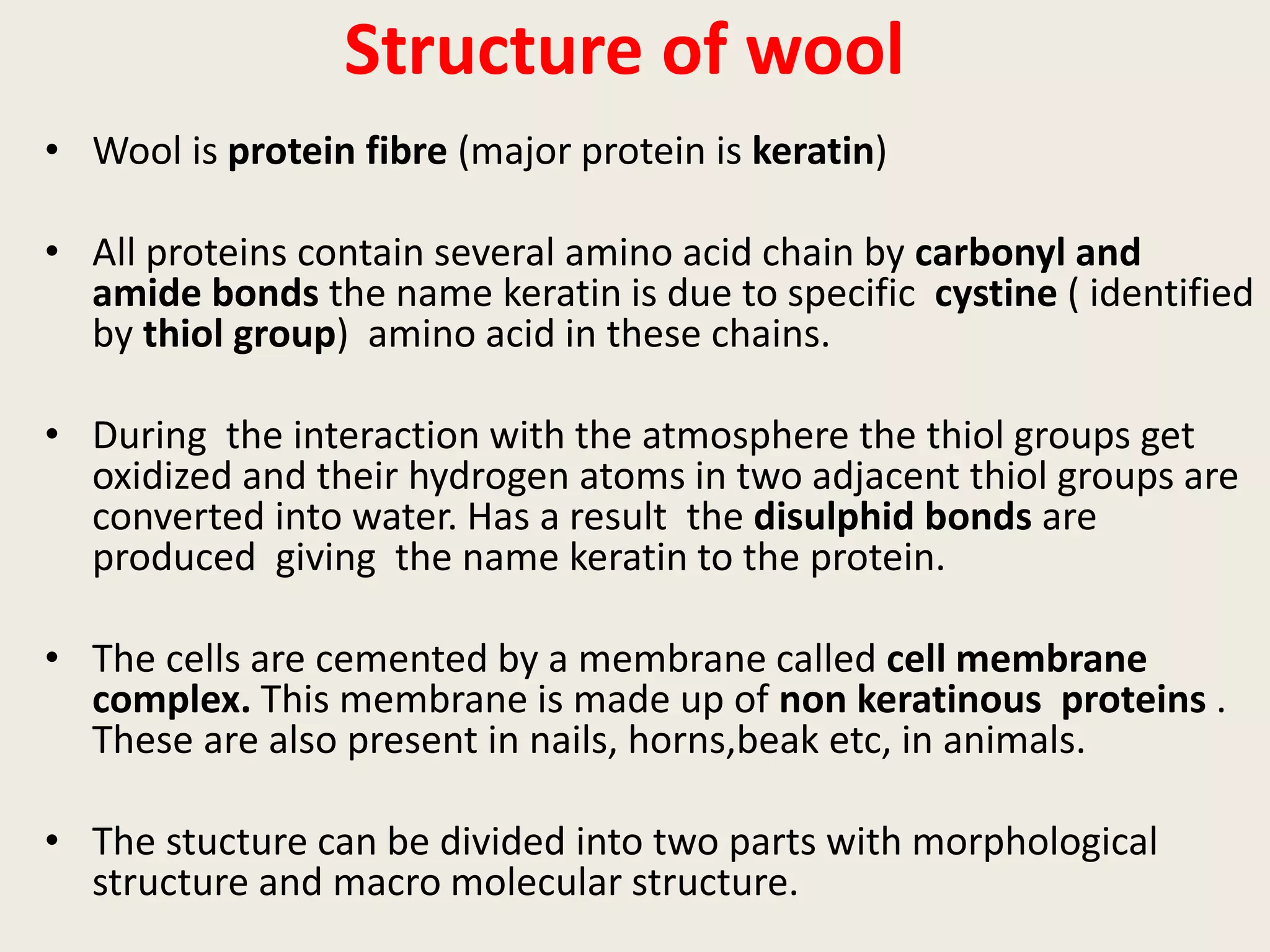 Structure of wool

• Wool is protein fibre (major protein is keratin)

• All proteins contain several amino acid chain by carbonyl and amide bonds the name keratin is due to specific cystine ( identified by thiol group) amino acid in these chains.

• During the interaction with the atmosphere the thiol groups get oxidized and their hydrogen atoms in two adjacent thiol groups are converted into water. Has a result the disulphid bonds are produced giving the name keratin to the protein.

• The cells are cemented by a membrane called cell membrane complex. This membrane is made up of non keratinous proteins . These are also present in nails, horns,beak etc, in animals.

• The stucture can be divided into two parts with morphological structure and macro molecular structure.